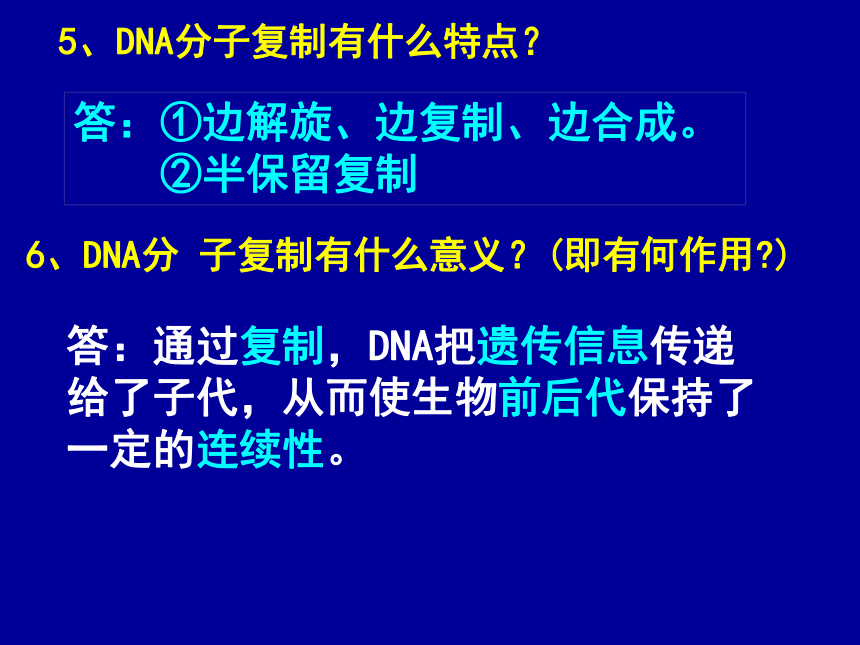 5、DNA分子复制有什么特点？

答：①边解旋、边复制、边合成。
②半保留复制

6、DNA分 子复制有什么意义？(即有何作用?)

答：通过复制，DNA把遗传信息传递给了子代，从而使生物前后代保持了一定的连续性。